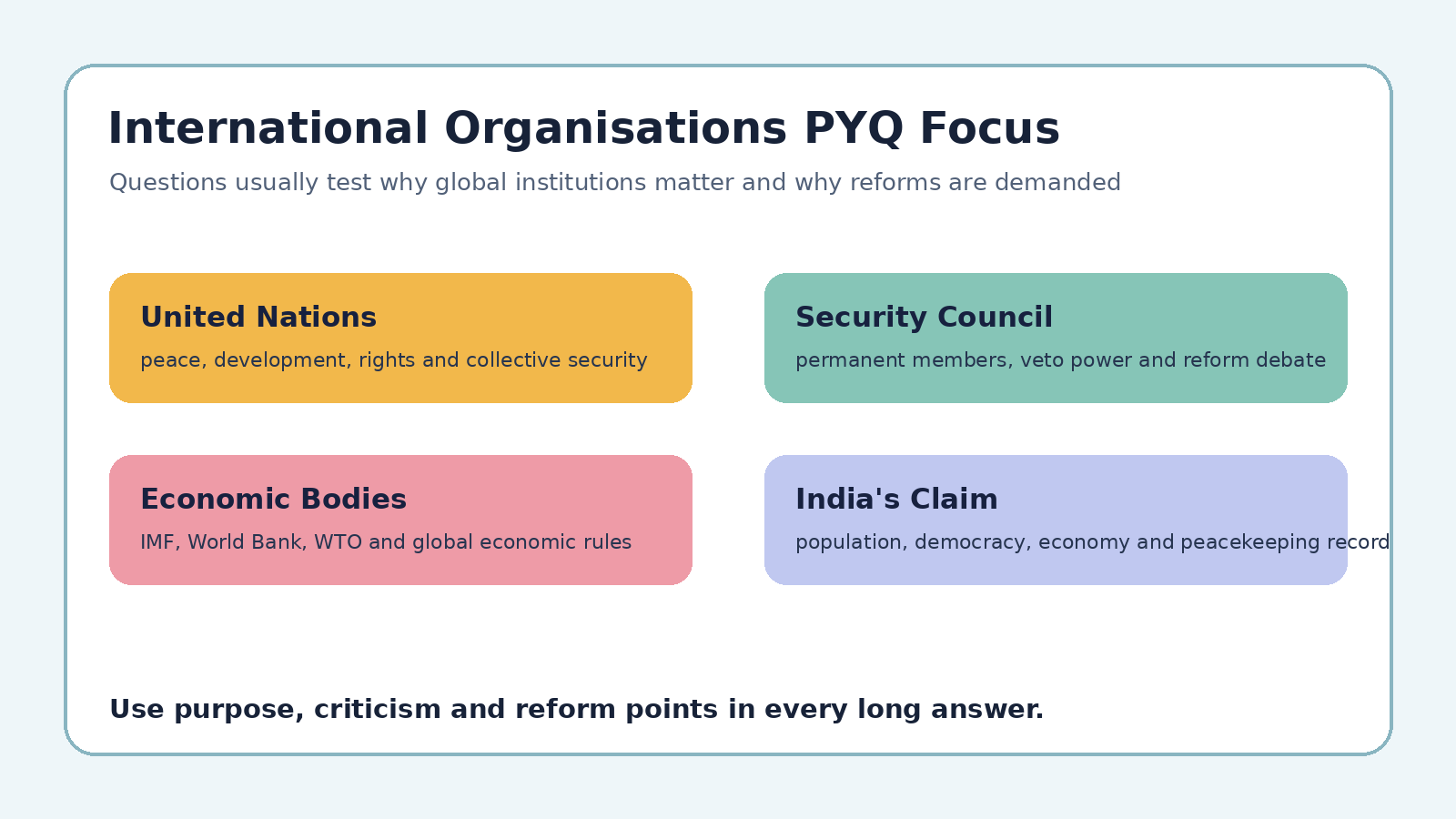 International Organisations PYQ Focus

Questions usually test why global institutions matter and why reforms are demanded

United Nations

peace, development, rights and collective security

Security Council

permanent members, veto power and reform debate

Economic Bodies

IMF, World Bank, WTO and global economic rules

India's Claim

population, democracy, economy and peacekeeping record

Use purpose, criticism and reform points in every long answer.